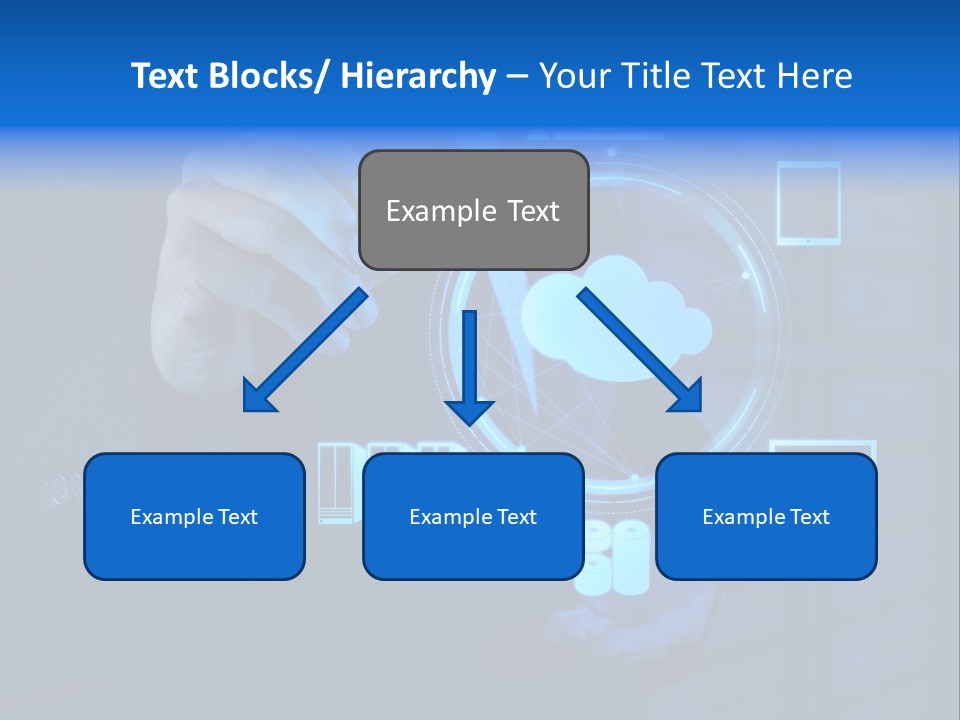 Text Blocks/ Hierarchy – Your Title Text Here

Example Text

Example Text

Example Text

Example Text